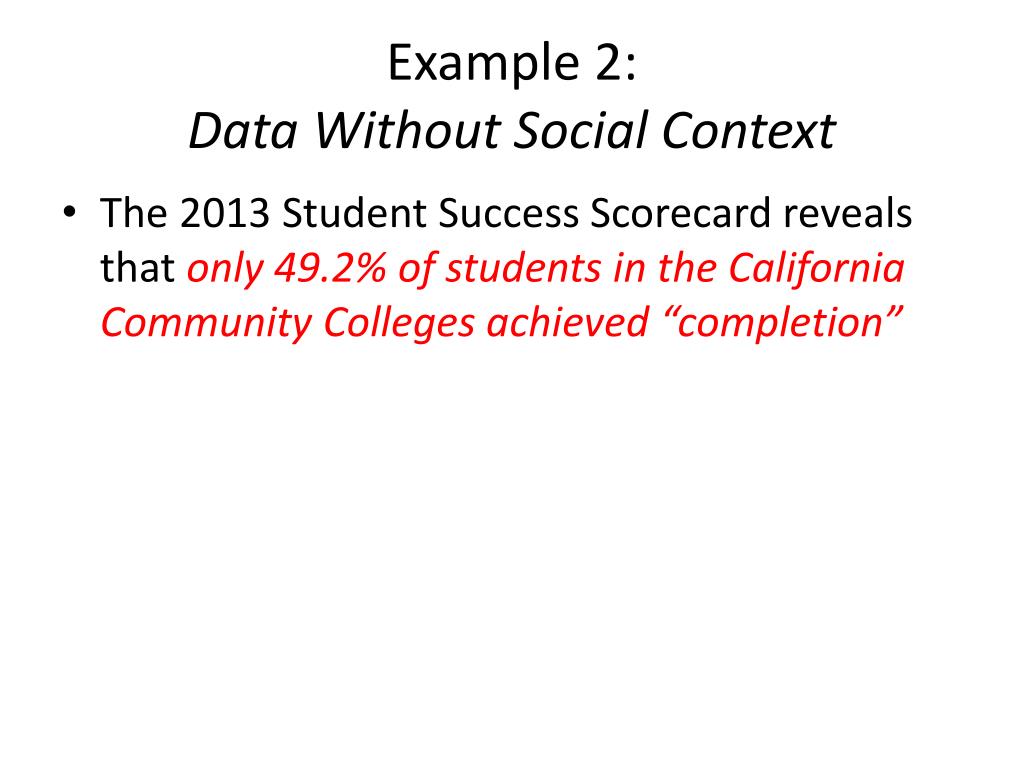 Example 2:
Data Without Social Context

• The 2013 Student Success Scorecard reveals that only 49.2% of students in the California Community Colleges achieved “completion”